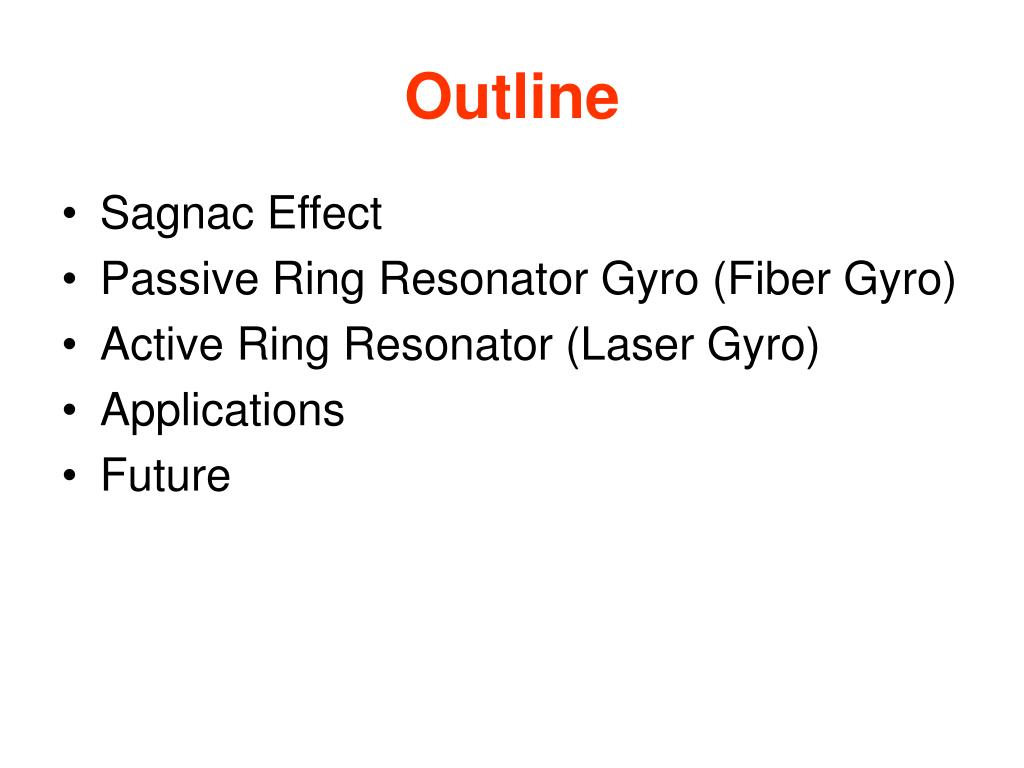 Outline

• Sagnac Effect
• Passive Ring Resonator Gyro (Fiber Gyro)
• Active Ring Resonator (Laser Gyro)
• Applications
• Future